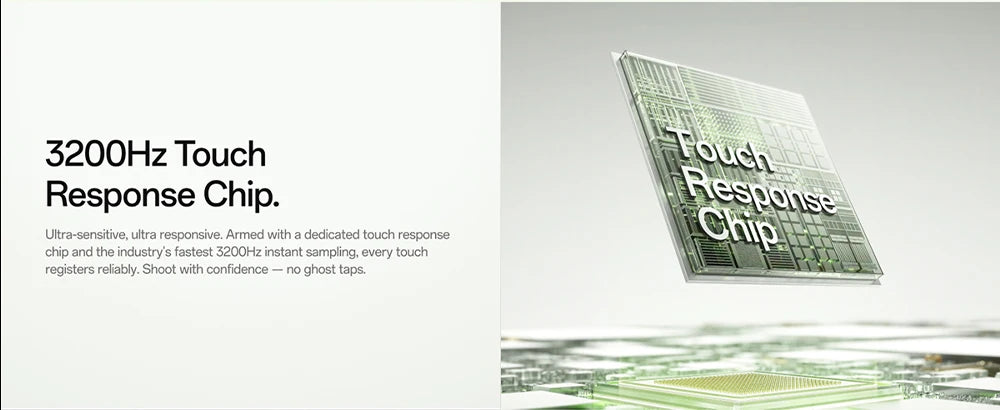 3200Hz Touch Response Chip.

Ultra-sensitive, ultra responsive. Armed with a dedicated touch response chip and the industry's fastest 3200Hz instant sampling, every touch registers reliably. Shoot with confidence — no ghost taps.

Touch Response Chip